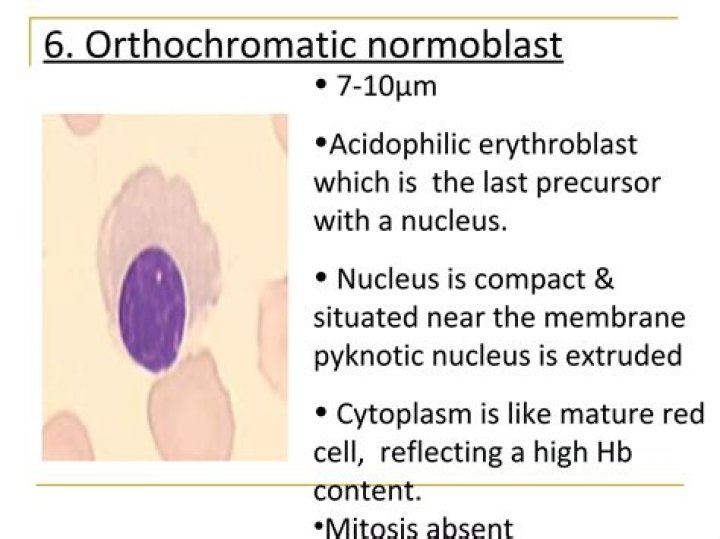 6. Orthochromatic normoblast

• 7-10μm

•Acidophilic erythroblast which is the last precursor with a nucleus.

• Nucleus is compact & situated near the membrane pyknotic nucleus is extruded

• Cytoplasm is like mature red cell, reflecting a high Hb content.

•Mitosis absent